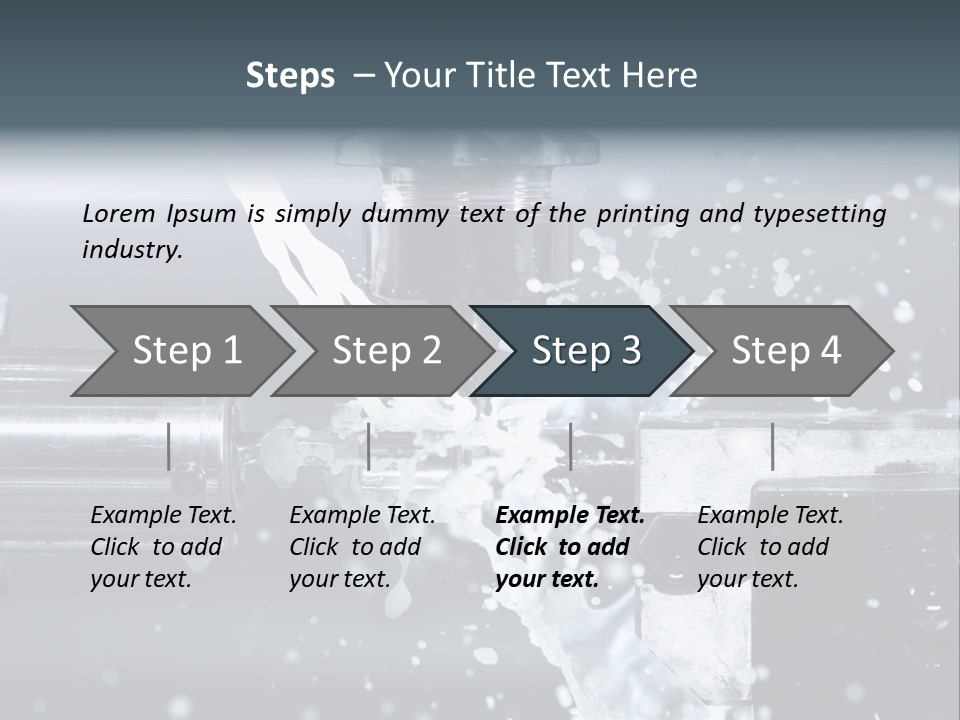 Steps – Your Title Text Here

Lorem Ipsum is simply dummy text of the printing and typesetting industry.

Step 1

Step 2

Step 3

Step 4

Example Text. Click to add your text.

Example Text. Click to add your text.

Example Text. Click to add your text.

Example Text. Click to add your text.